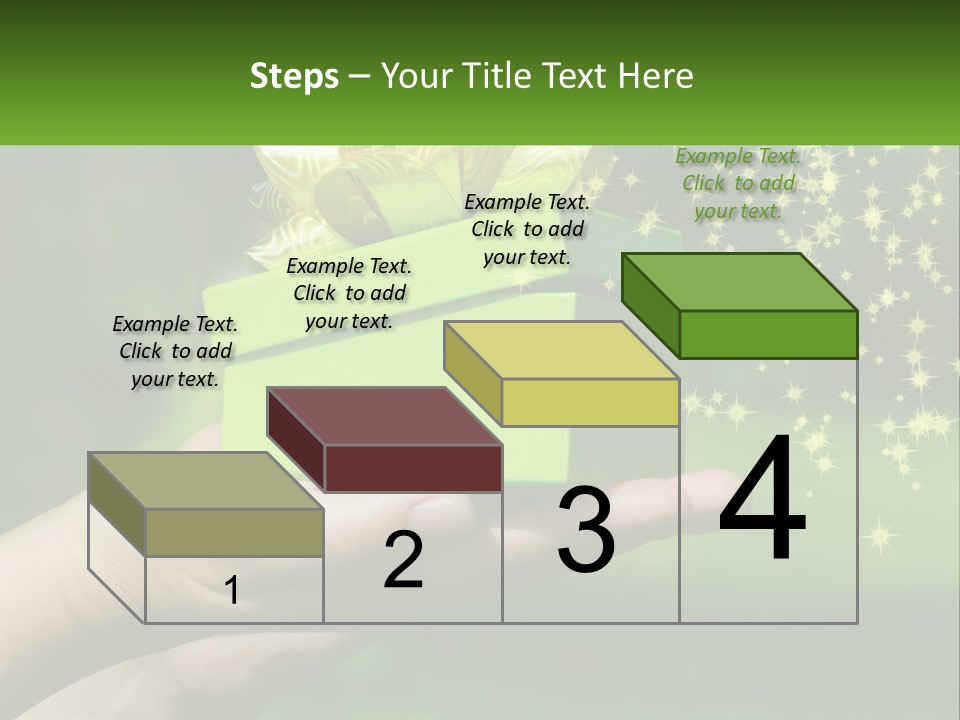 Steps – Your Title Text Here

Example Text. Click to add your text.

Example Text. Click to add your text.

Example Text. Click to add your text.

Example Text. Click to add your text.

1

2

3

4